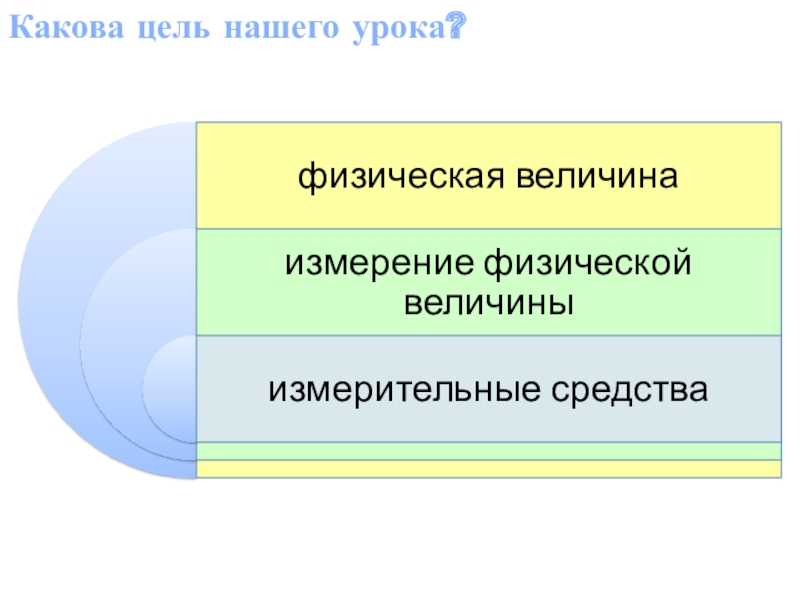 Какова цель нашего урока?

физическая величина

измерение физической величины

измерительные средства